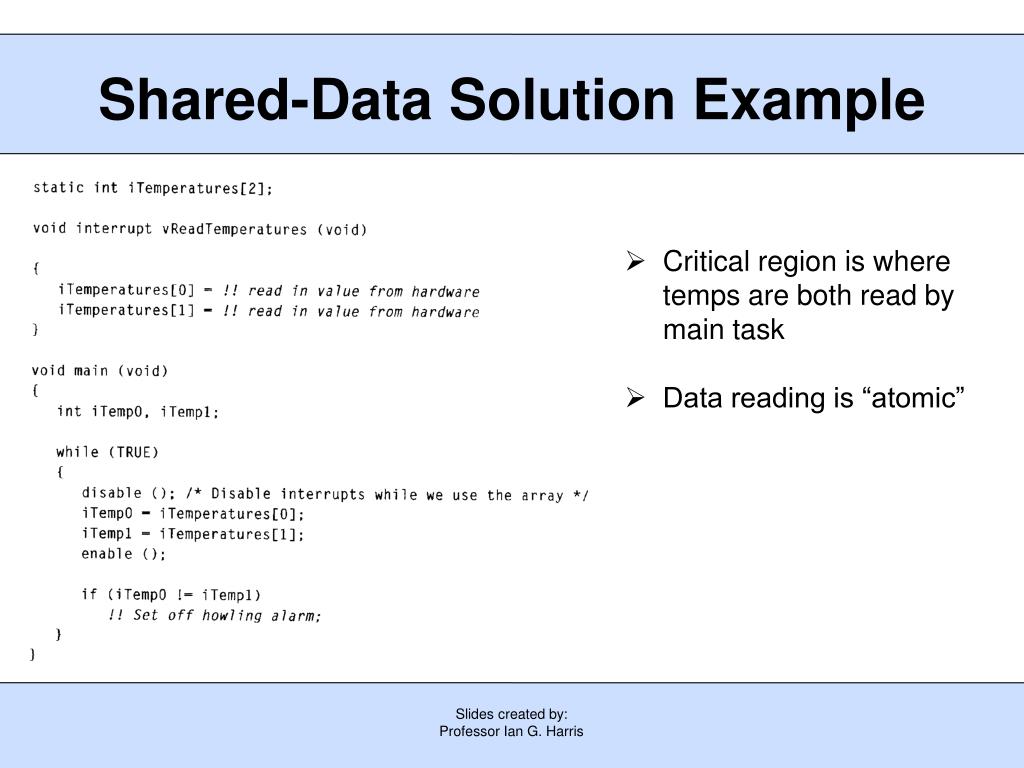 Shared-Data Solution Example

static int iTemperatures[2];

void interrupt vReadTemperatures (void)

{
iTemperatures[0] = !! read in value from hardware
iTemperatures[1] = !! read in value from hardware
}

void main (void)
{
int iTemp0, iTemp1;

while (TRUE)
{
disable (); /* Disable interrupts while we use the array */
iTemp0 = iTemperatures[0];
iTemp1 = iTemperatures[1];
enable ();

if (iTemp0 != iTemp1)
!! Set off howling alarm;
}
}

➢ Critical region is where temps are both read by main task

➢ Data reading is “atomic”

Slides created by:
Professor Ian G. Harris